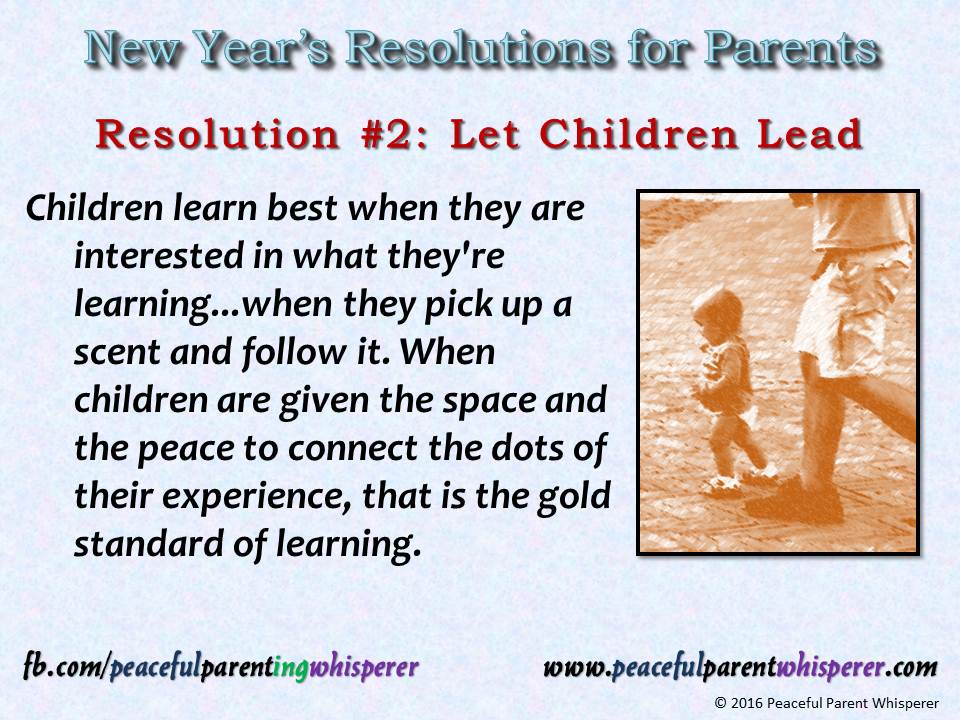 New Year's Resolutions for Parents

Resolution #2: Let Children Lead

Children learn best when they are interested in what they're learning...when they pick up a scent and follow it. When children are given the space and the peace to connect the dots of their experience, that is the gold standard of learning.

fb.com/peacefulparentingwhisperer

www.peacefulparentwhisperer.com

© 2016 Peaceful Parent Whisperer